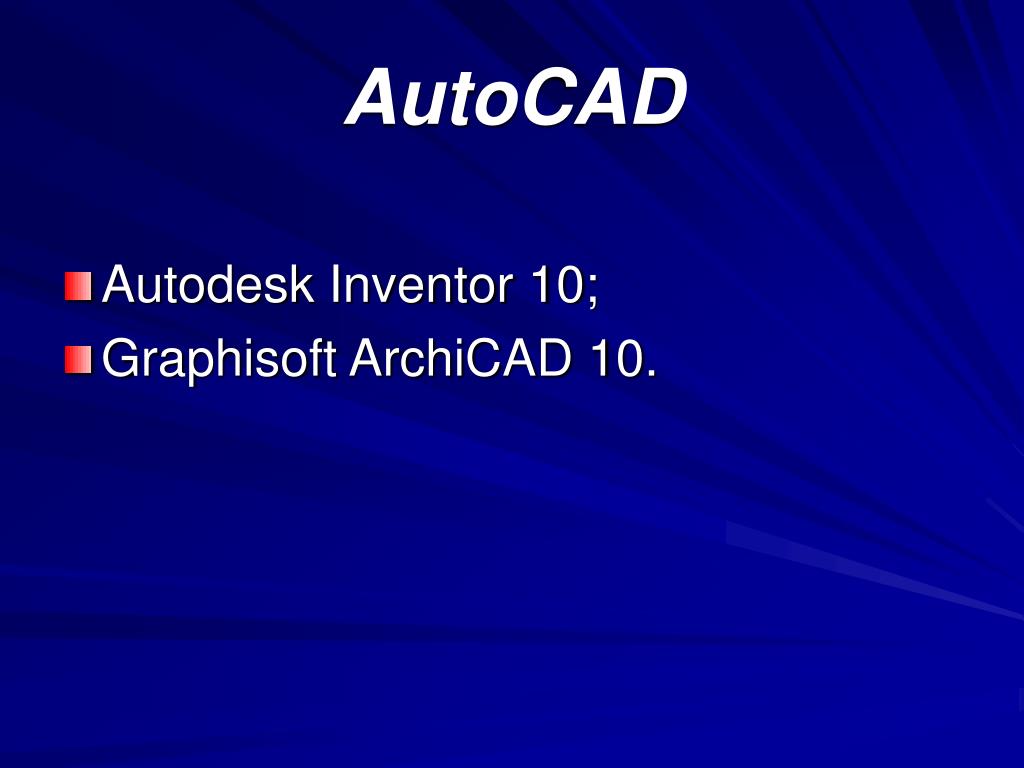 AutoCAD

Autodesk Inventor 10;
Graphisoft ArchiCAD 10.